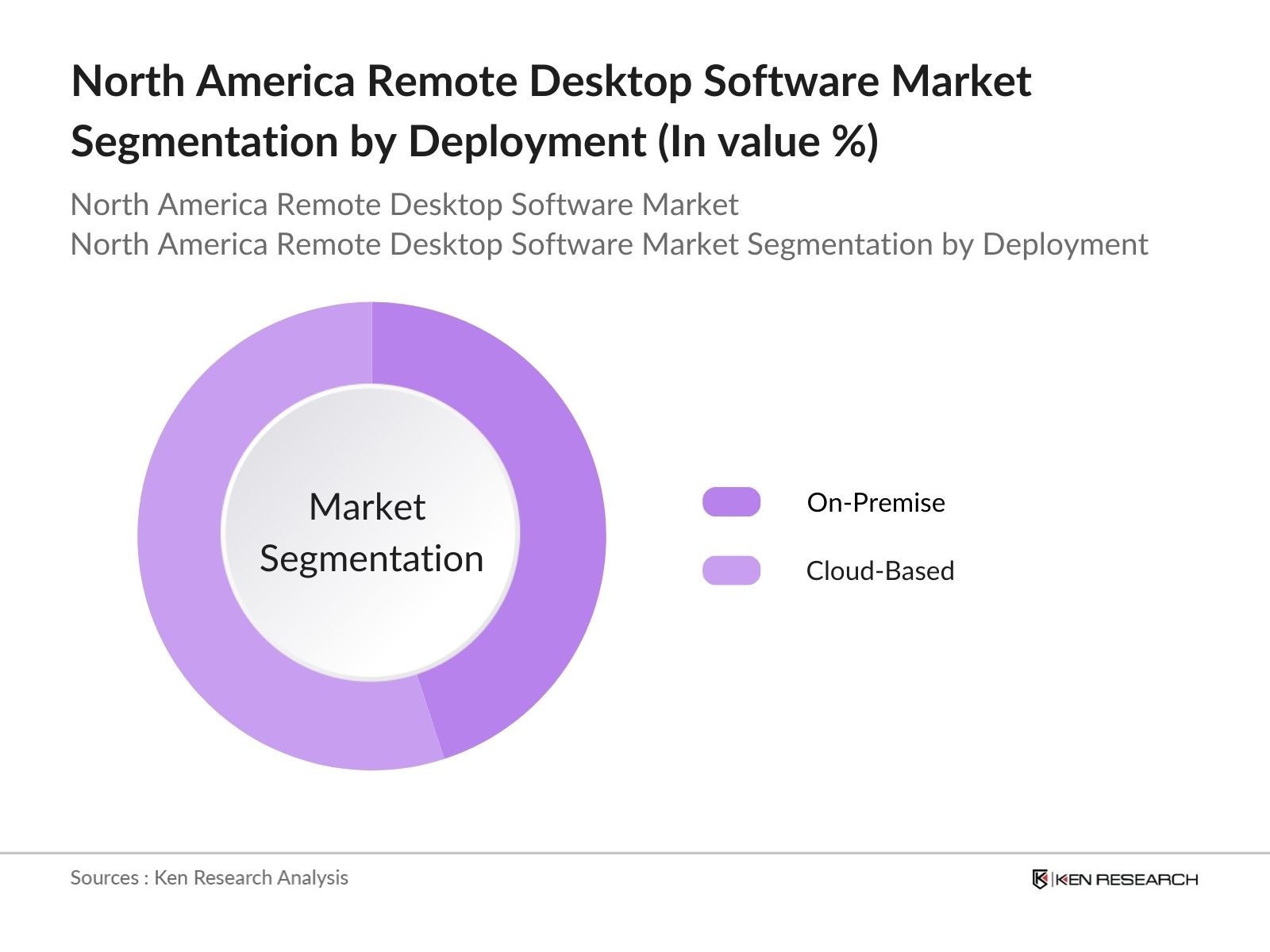 North America Remote Desktop Software Market Segmentation by Deployment (In value %)

North America Remote Desktop Software Market
North America Remote Desktop Software Market Segmentation by Deployment

Market Segmentation

On-Premise

Cloud-Based

Sources : Ken Research Analysis

KEN RESEARCH